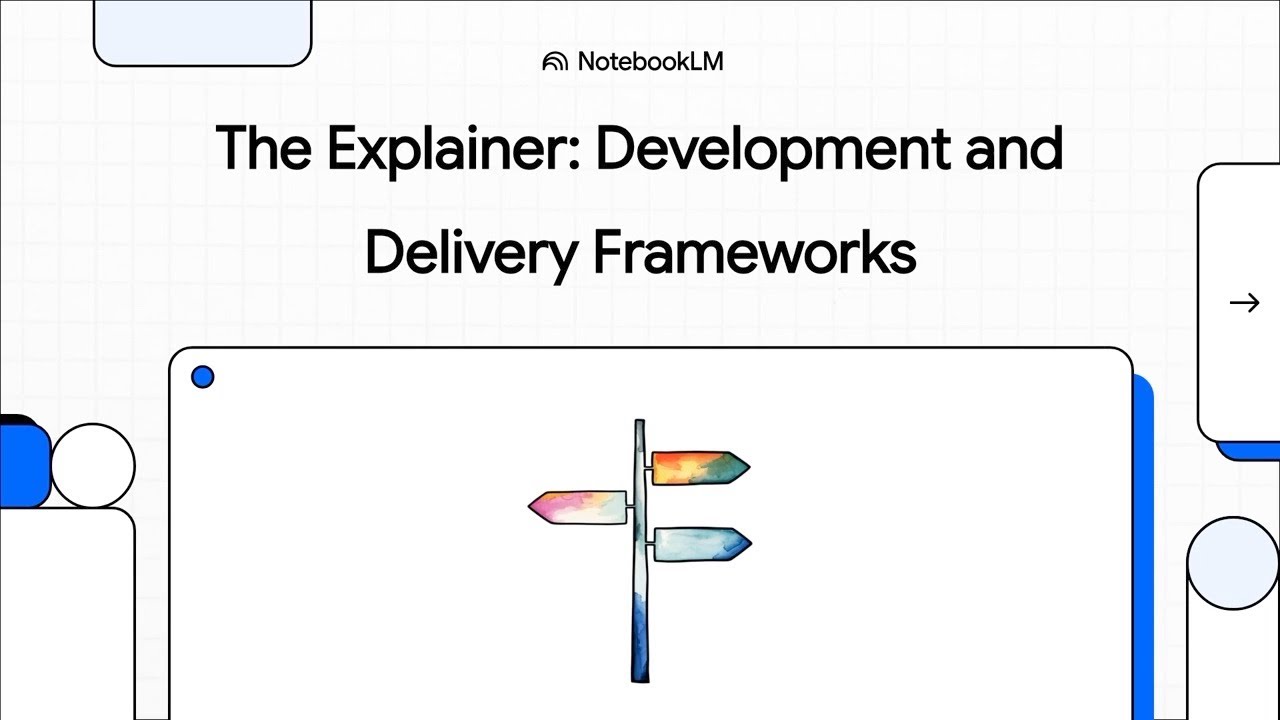 NotebookLM

The Explainer: Development and Delivery Frameworks

→